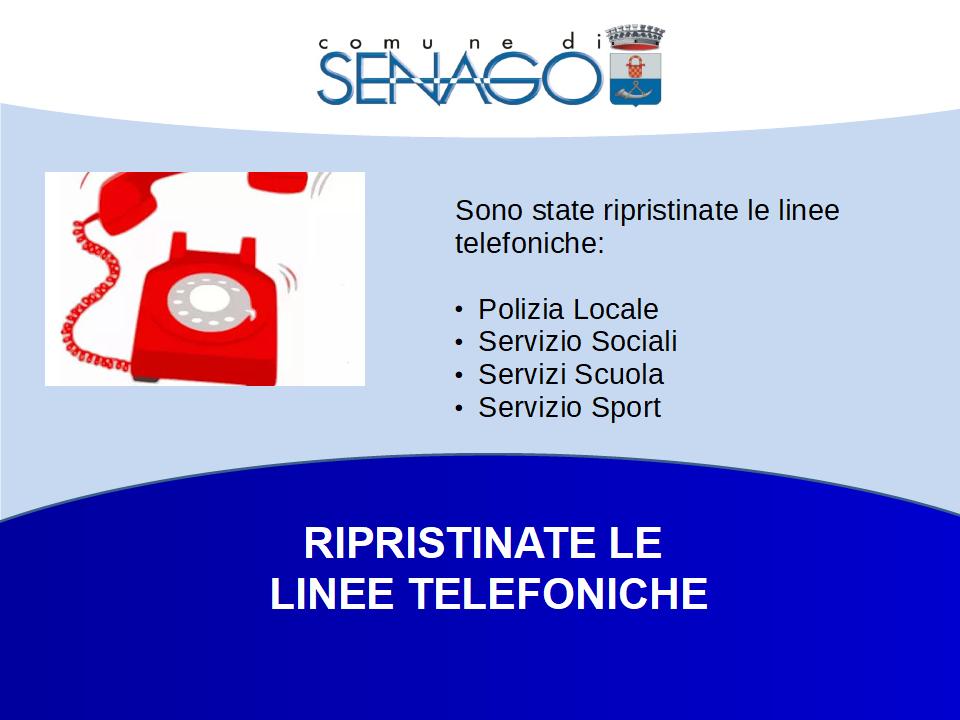 comune di
SENAGO

Sono state ripristinate le linee telefoniche:

• Polizia Locale
• Servizio Sociali
• Servizi Scuola
• Servizio Sport

RIPRISTINATE LE
LINEE TELEFONICHE